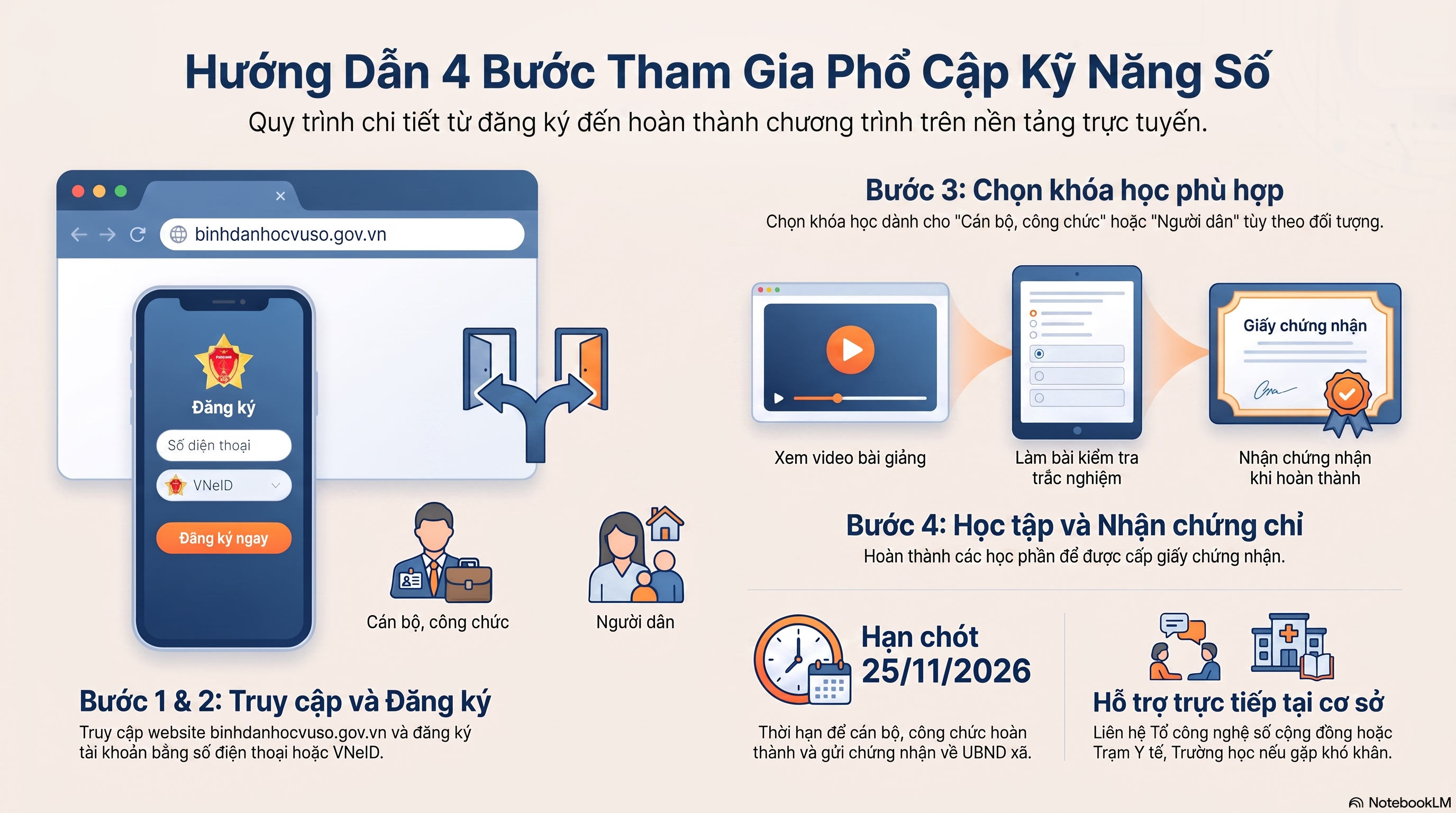 Hướng Dẫn 4 Bước Tham Gia Phổ Cập Kỹ Năng Số

Quy trình chi tiết từ đăng ký đến hoàn thành chương trình trên nền tảng trực tuyến.

binhdanhocvuso.gov.vn

Đăng ký

Số điện thoại

VNeID

Đăng ký ngay

Cán bộ, công chức

Người dân

Bước 1 & 2: Truy cập và Đăng ký

Truy cập website binhdanhocvuso.gov.vn và đăng ký tài khoản bằng số điện thoại hoặc VNeID.

Bước 3: Chọn khóa học phù hợp

Chọn khóa học dành cho "Cán bộ, công chức" hoặc "Người dân" tùy theo đối tượng.

Giấy chứng nhận

Xem video bài giảng

Làm bài kiểm tra trắc nghiệm

Nhận chứng nhận khi hoàn thành

Bước 4: Học tập và Nhận chứng chỉ

Hoàn thành các học phần để được cấp giấy chứng nhận.

Hạn chót 25/11/2026

Thời hạn để cán bộ, công chức hoàn thành và gửi chứng nhận về UBND xã.

Hỗ trợ trực tiếp tại cơ sở

Liên hệ Tổ công nghệ số cộng đồng hoặc Trạm Y tế, Trường học nếu gặp khó khăn.

NotebookLM